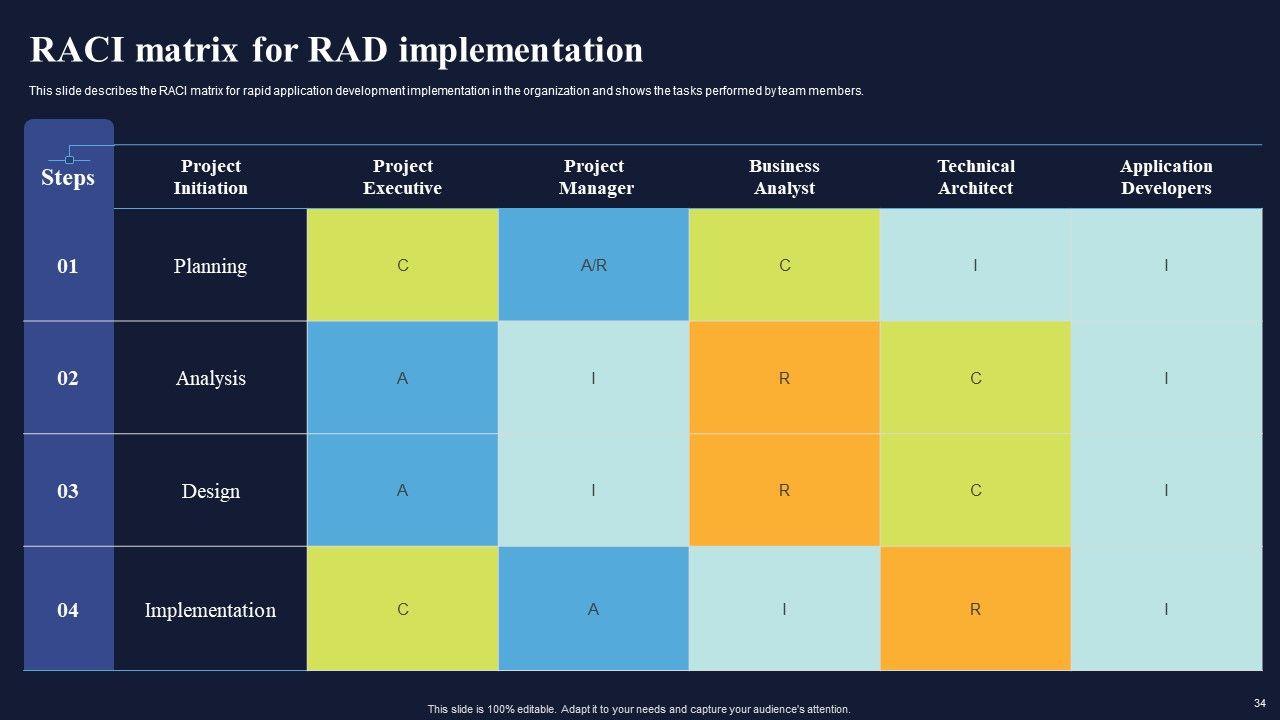 RACI matrix for RAD implementation

This slide describes the RACI matrix for rapid application development implementation in the organization and shows the tasks performed by team members.

| Steps | Project Initiation | Project Executive | Project Manager | Business Analyst | Technical Architect | Application Developers |
|---|---|---|---|---|---|---|
| 01 | Planning | C | A/R | C | I | I |
| 02 | Analysis | A | I | R | C | I |
| 03 | Design | A | I | R | C | I |
| 04 | Implementation | C | A | I | R | I |

This slide is 100% editable. Adapt it to your needs and capture your audience's attention.

34